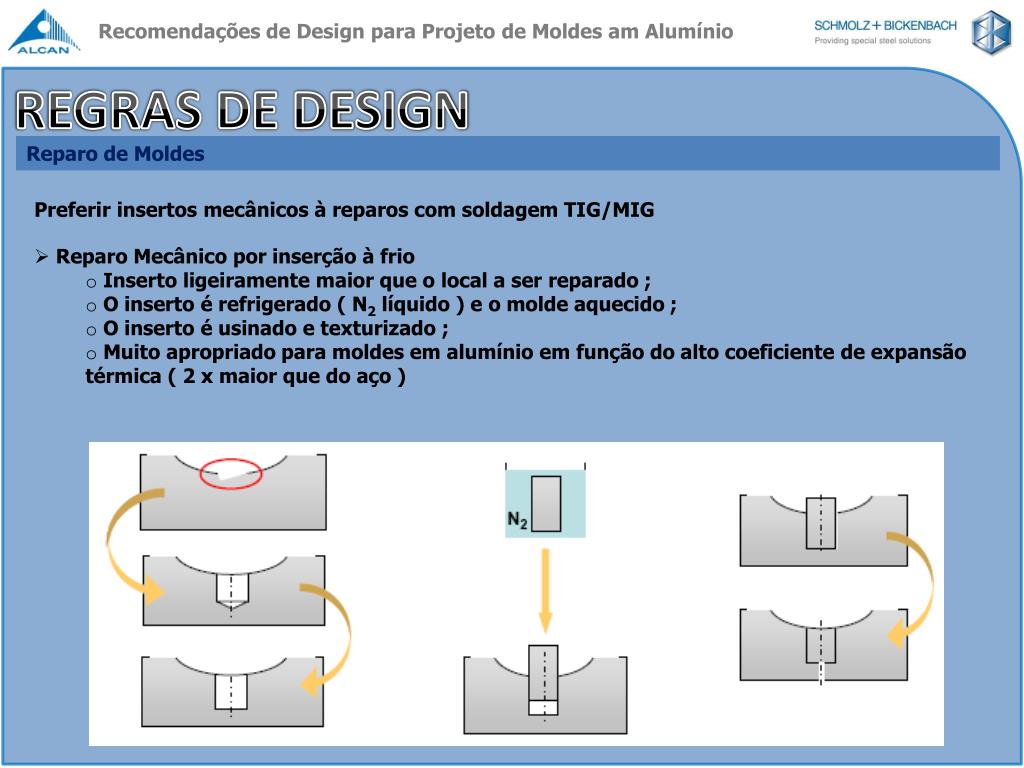 ALCAN

Recomendações de Design para Projeto de Moldes am Alumínio

SCHMOLZ + BICKENBACH
Providing special steel solutions

REGRAS DE DESIGN

Reparo de Moldes

Preferir insertos mecânicos à reparos com soldagem TIG/MIG

➢ Reparo Mecânico por inserção à frio
o Inserto ligeiramente maior que o local a ser reparado ;
o O inserto é refrigerado ( $N_2$ líquido ) e o molde aquecido ;
o O inserto é usinado e texturizado ;
o Muito apropriado para moldes em alumínio em função do alto coeficiente de expansão térmica ( 2 x maior que do aço )

$N_2$